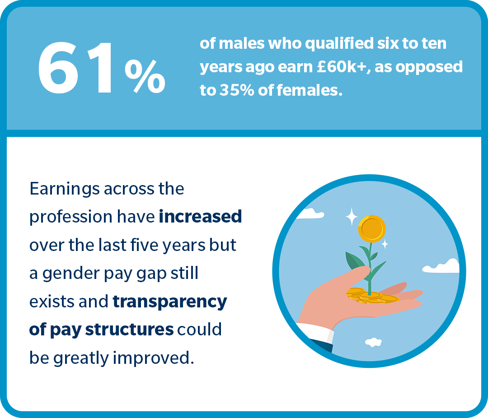 61%

of males who qualified six to ten years ago earn £60k+, as opposed to 35% of females.

Earnings across the profession have increased over the last five years but a gender pay gap still exists and transparency of pay structures could be greatly improved.